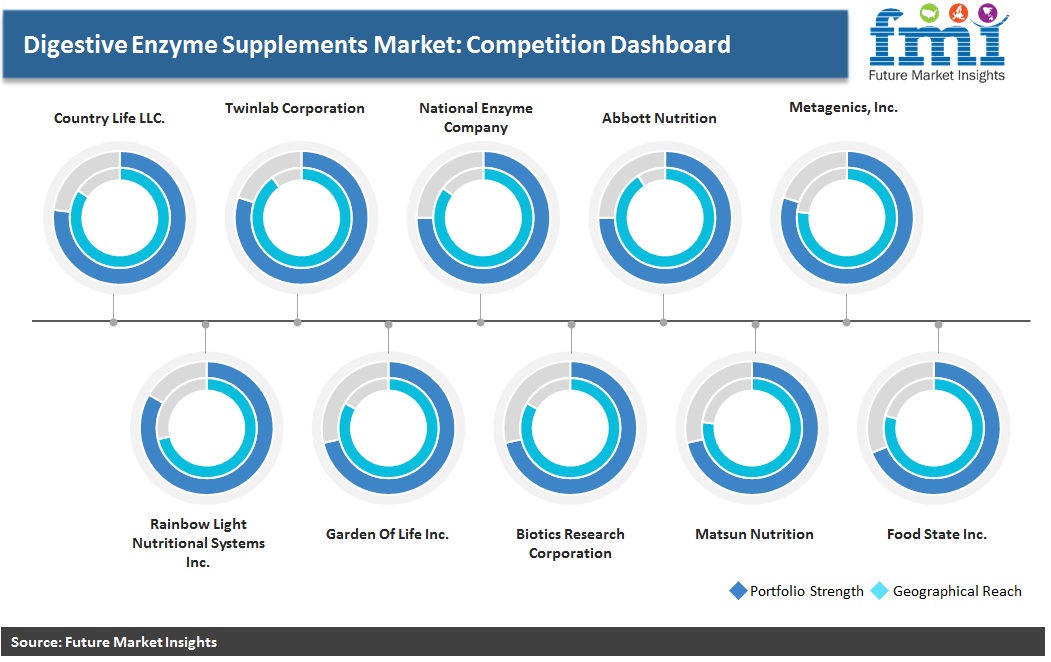 Digestive Enzyme Supplements Market: Competition Dashboard

fmi
Future Market Insights

Country Life LLC.

Twinlab Corporation

National Enzyme Company

Abbott Nutrition

Metagenics, Inc.

Rainbow Light Nutritional Systems Inc.

Garden Of Life Inc.

Biotics Research Corporation

Matsun Nutrition

Food State Inc.

Portfolio Strength Geographical Reach

Source: Future Market Insights